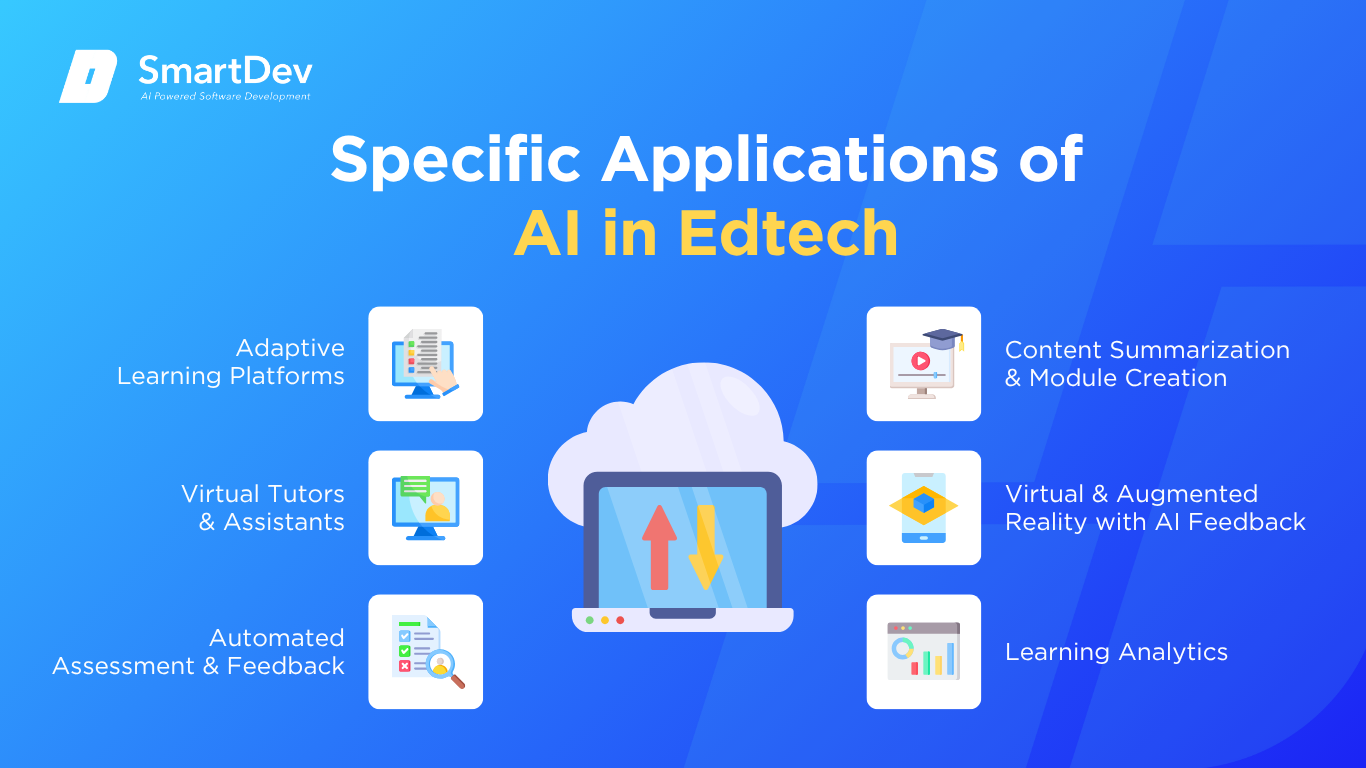 SmartDev
AI Powered Software Development

Specific Applications of AI in Edtech

Adaptive Learning Platforms

Virtual Tutors & Assistants

Automated Assessment & Feedback

Content Summarization & Module Creation

Virtual & Augmented Reality with AI Feedback

Learning Analytics